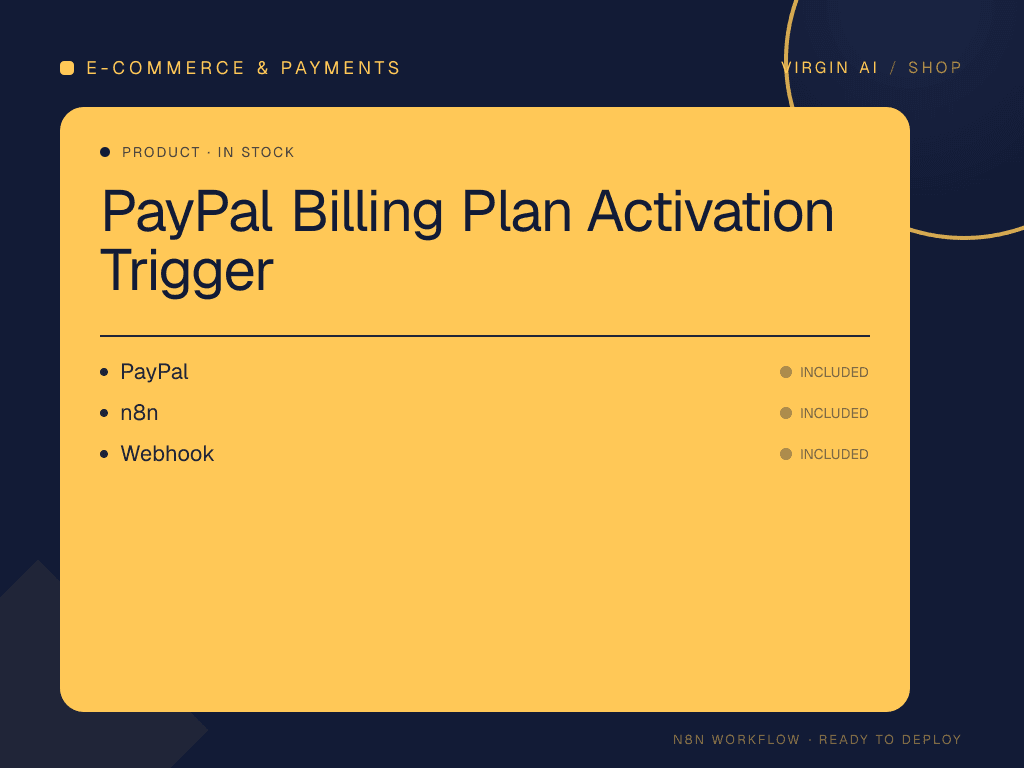 E-COMMERCE & PAYMENTS

VIRGIN AI / SHOP

PRODUCT · IN STOCK

PayPal Billing Plan Activation Trigger

- PayPal INCLUDED
- n8n INCLUDED
- Webhook INCLUDED

N8N WORKFLOW · READY TO DEPLOY